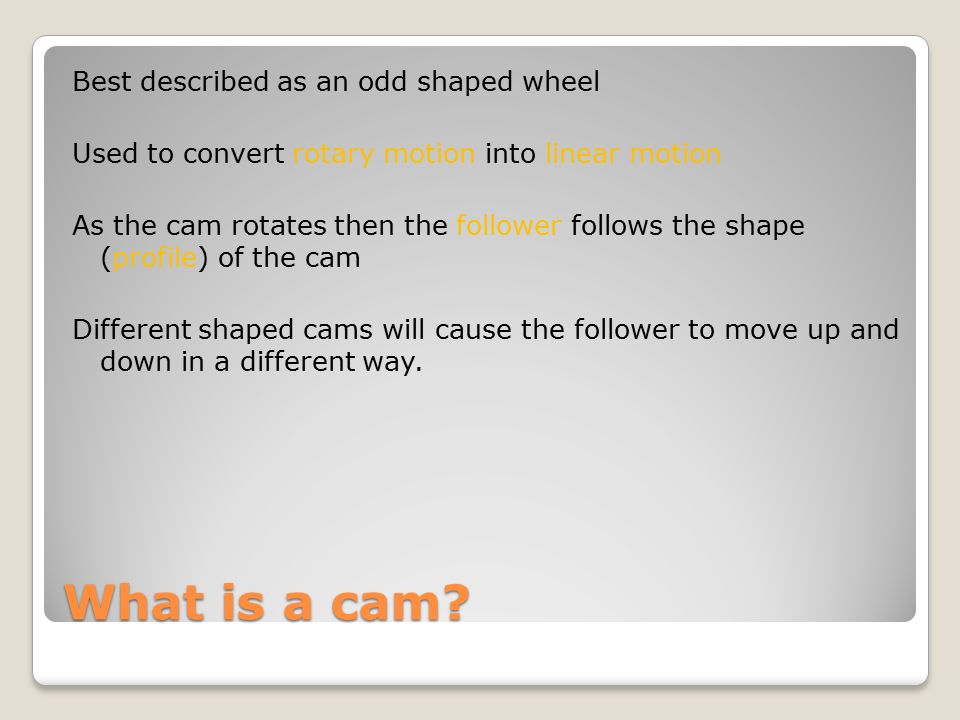 Best described as an odd shaped wheel

Used to convert rotary motion into linear motion

As the cam rotates then the follower follows the shape (profile) of the cam

Different shaped cams will cause the follower to move up and down in a different way.

What is a cam?